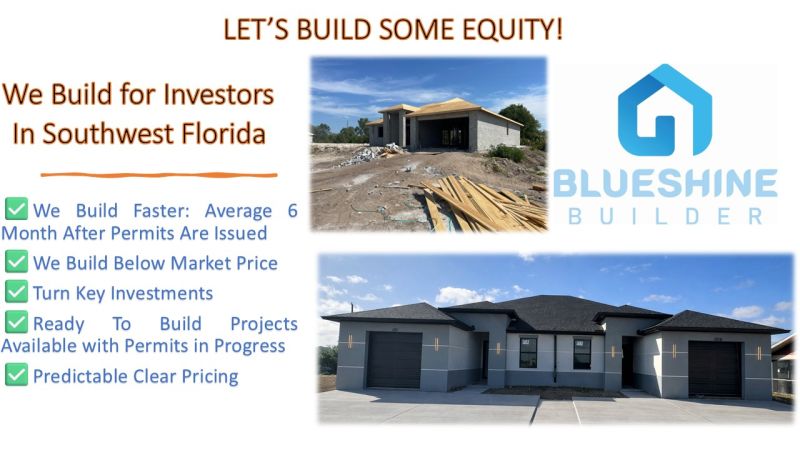 LET'S BUILD SOME EQUITY!

We Build for Investors In Southwest Florida

✅ We Build Faster: Average 6 Month After Permits Are Issued

✅ We Build Below Market Price

✅ Turn Key Investments

✅ Ready To Build Projects Available with Permits in Progress

✅ Predictable Clear Pricing

BLUESHINE BUILDER